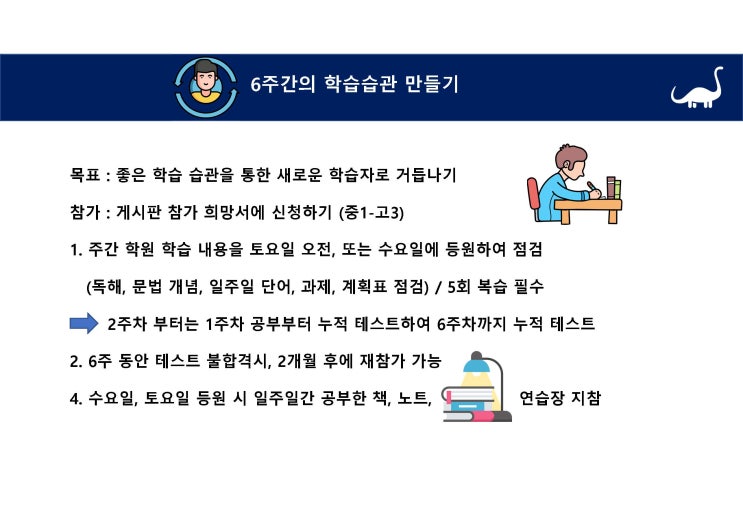 6주간의 학습습관 만들기

목표 : 좋은 학습 습관을 통한 새로운 학습자로 거듭나기

참가 : 게시판 참가 희망서에 신청하기 (중1-고3)

1. 주간 학원 학습 내용을 토요일 오전, 또는 수요일에 등원하여 점검

(독해, 문법 개념, 일주일 단어, 과제, 계획표 점검) / 5회 복습 필수

2주차 부터는 1주차 공부부터 누적 테스트하여 6주차까지 누적 테스트

2. 6주 동안 테스트 불합격시, 2개월 후에 재참가 가능

4. 수요일, 토요일 등원 시 일주일간 공부한 책, 노트, 연습장 지참